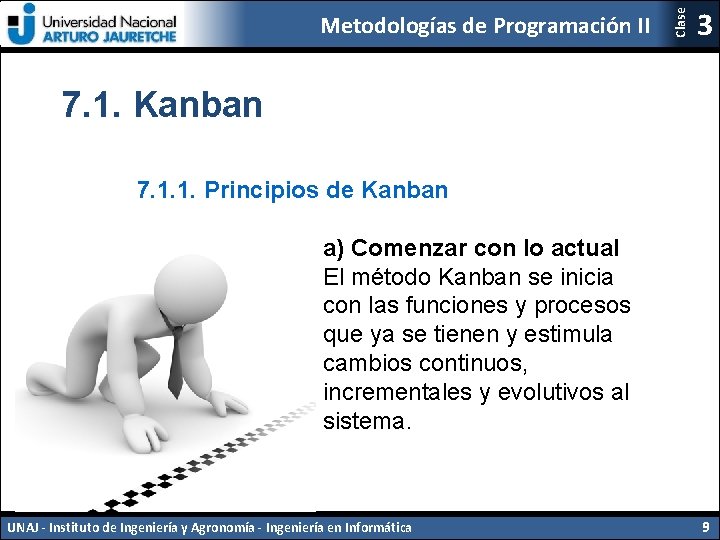 Universidad Nacional
ARTURO JAURETCHE

Metodologías de Programación II

Clase 3

7.1. Kanban

7.1.1. Principios de Kanban

a) Comenzar con lo actual
El método Kanban se inicia con las funciones y procesos que ya se tienen y estimula cambios continuos, incrementales y evolutivos al sistema.

UNAJ - Instituto de Ingeniería y Agronomía - Ingeniería en Informática

9